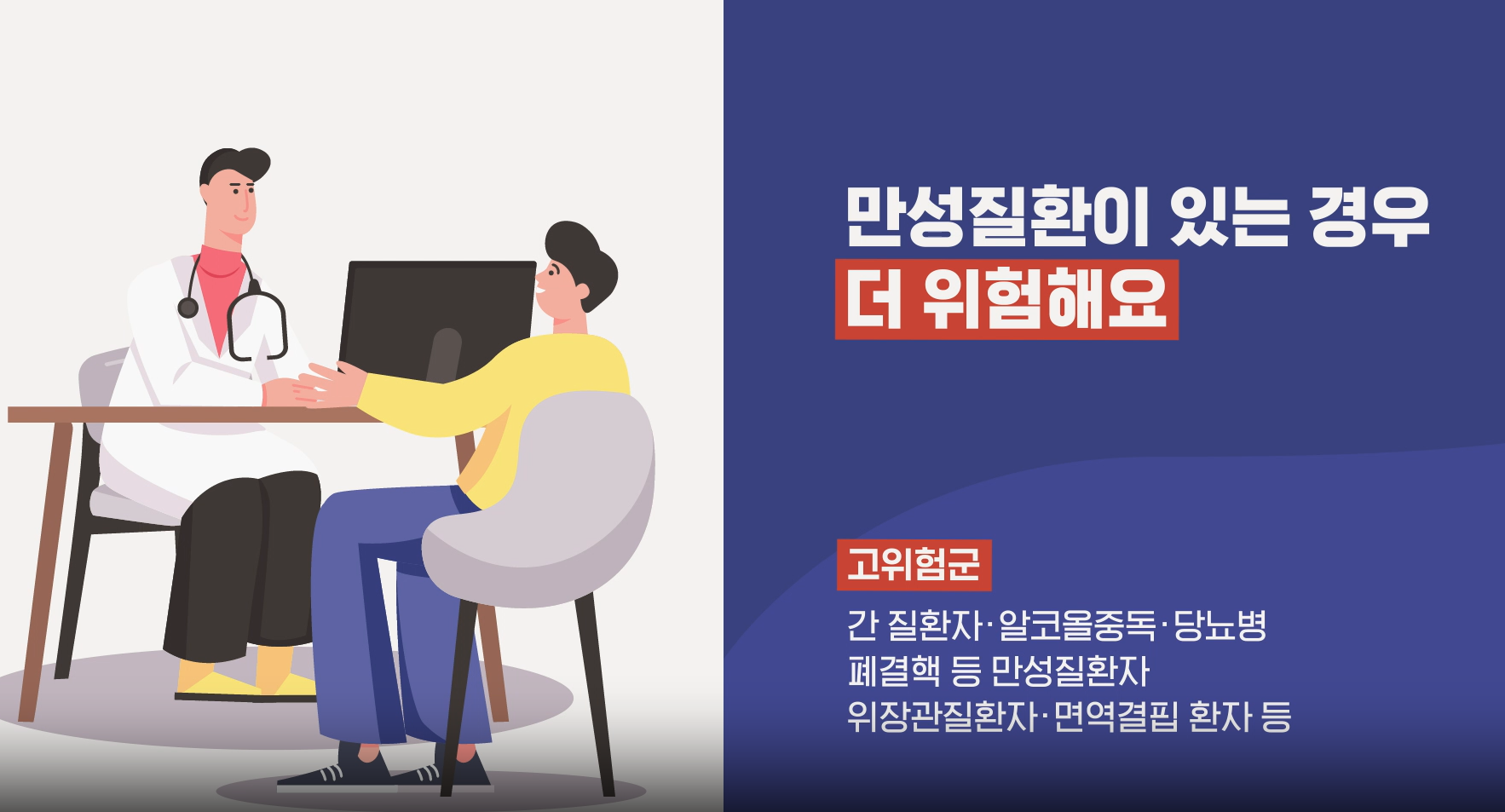 만성질환이 있는 경우
더 위험해요

고위험군

간 질환자·알코올중독·당뇨병
폐결핵 등 만성질환자
위장관질환자·면역결핍 환자 등